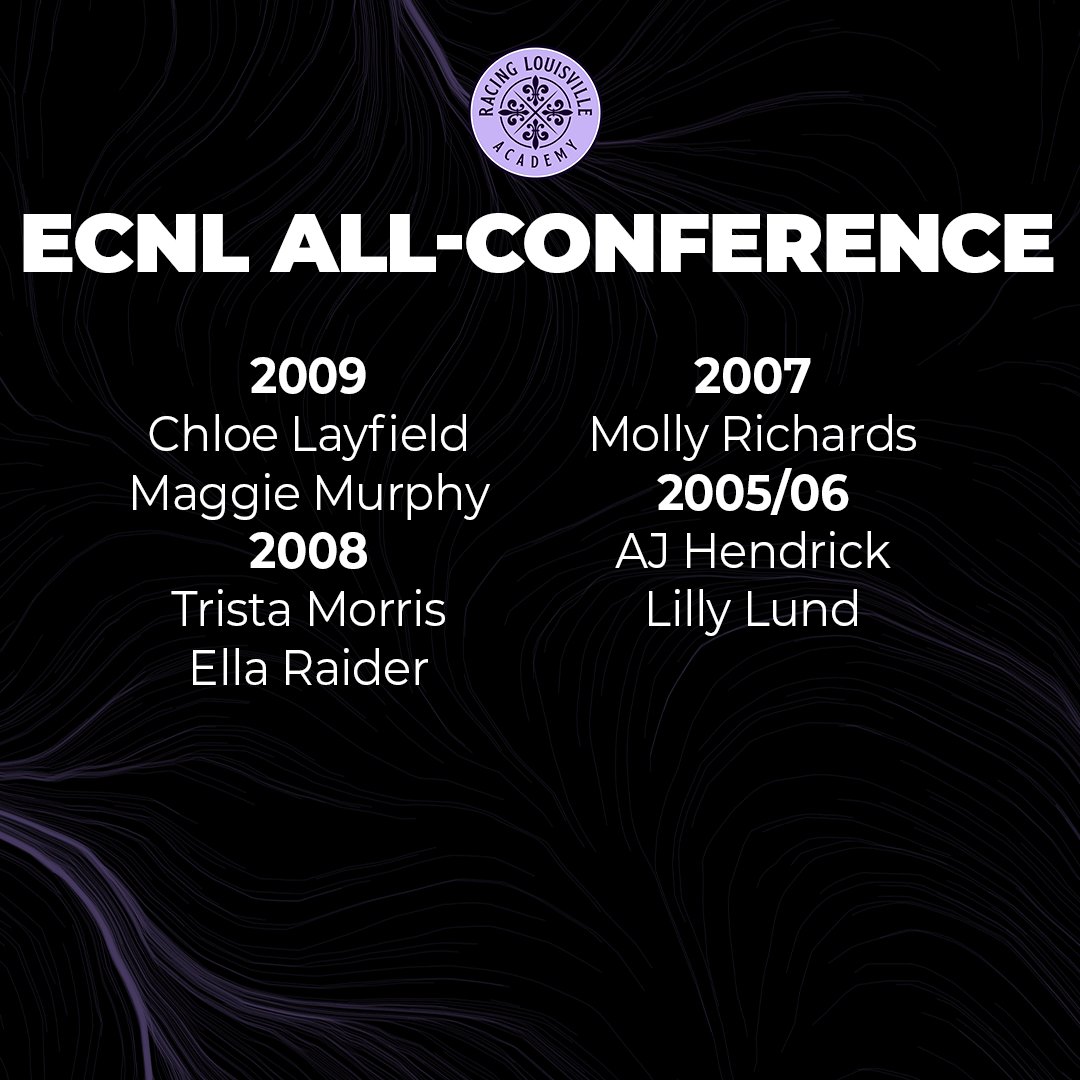 RACING LOUISVILLE ACADEMY

ECNL ALL-CONFERENCE

2009
Chloe Layfield
Maggie Murphy
2008
Trista Morris
Ella Raider

2007
Molly Richards
2005/06
AJ Hendrick
Lilly Lund